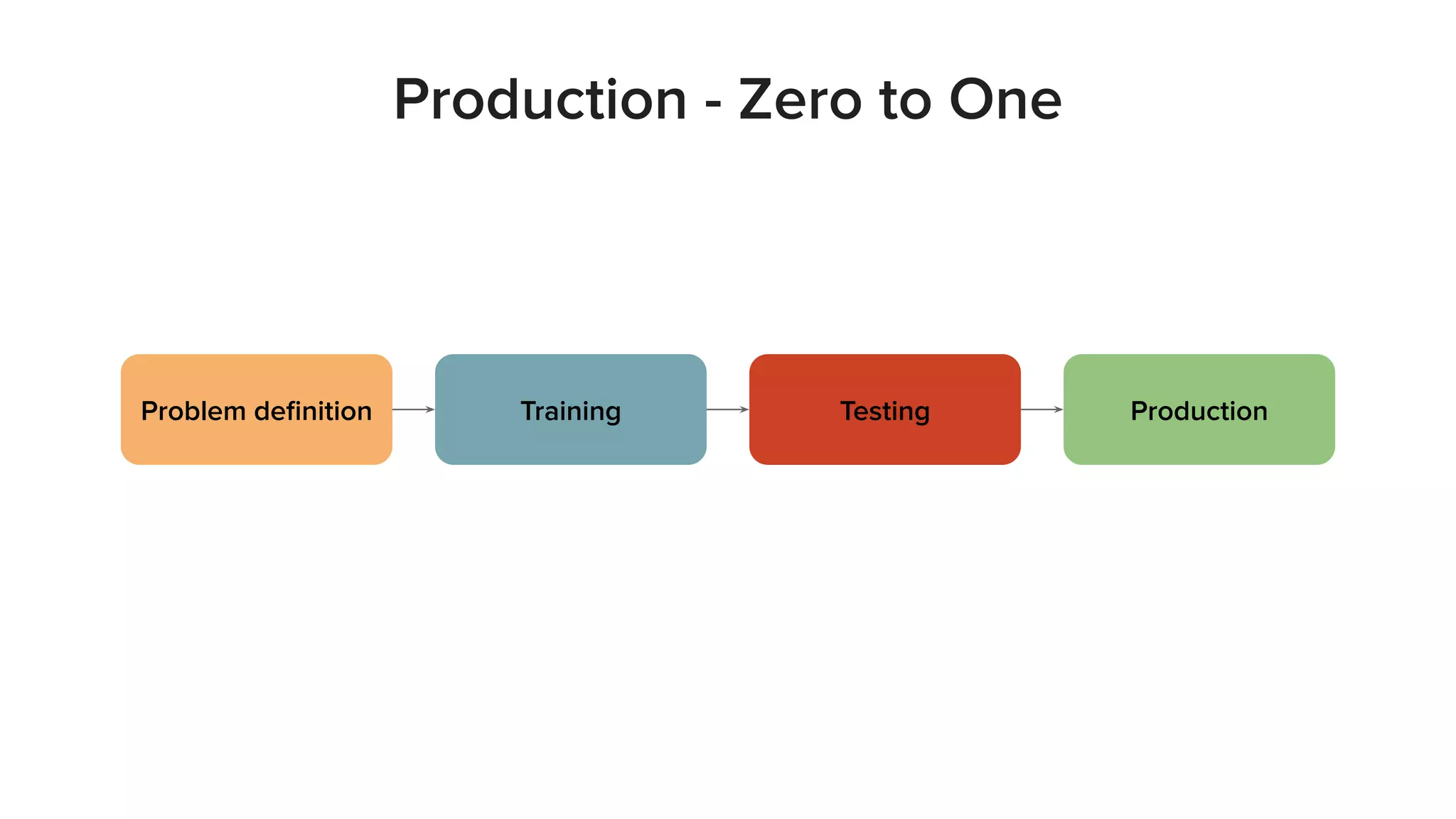 Production - Zero to One

Problem definition

Training

Testing

Production